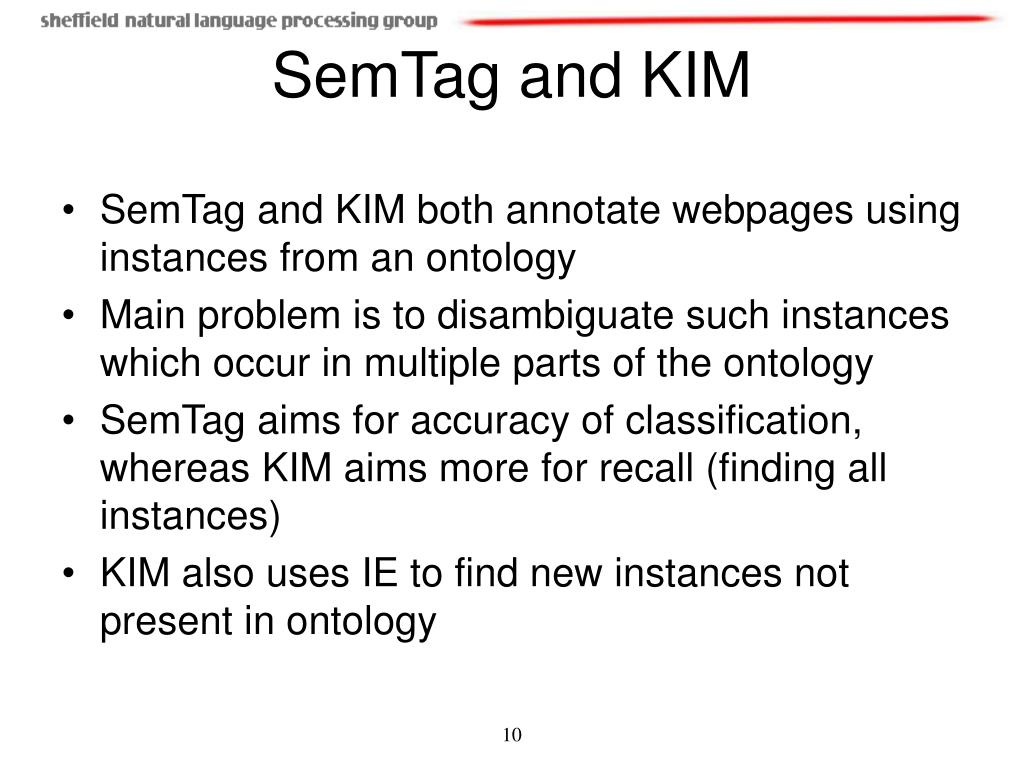 sheffield natural language processing group

SemTag and KIM

• SemTag and KIM both annotate webpages using instances from an ontology
• Main problem is to disambiguate such instances which occur in multiple parts of the ontology
• SemTag aims for accuracy of classification, whereas KIM aims more for recall (finding all instances)
• KIM also uses IE to find new instances not present in ontology

10